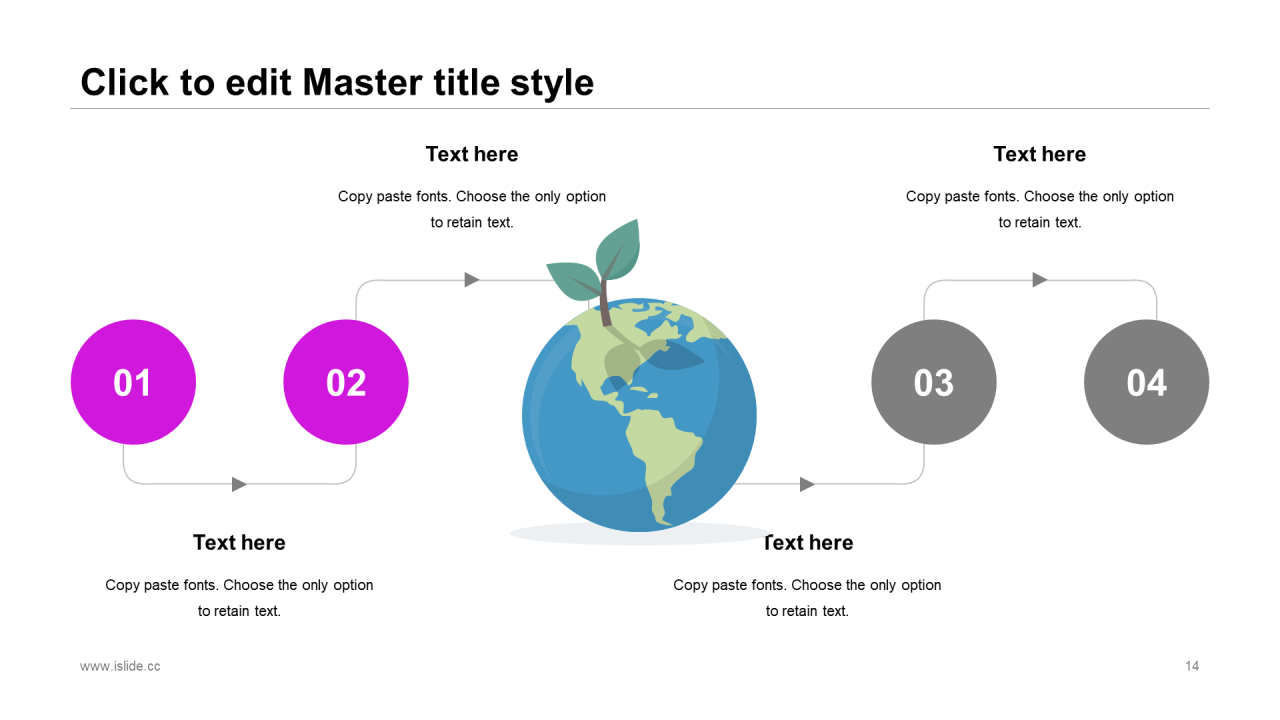 Click to edit Master title style

Text here

Copy paste fonts. Choose the only option to retain text.

Text here

Copy paste fonts. Choose the only option to retain text.

01

02

03

04

Text here

Copy paste fonts. Choose the only option to retain text.

Text here

Copy paste fonts. Choose the only option to retain text.

www.islide.cc

14